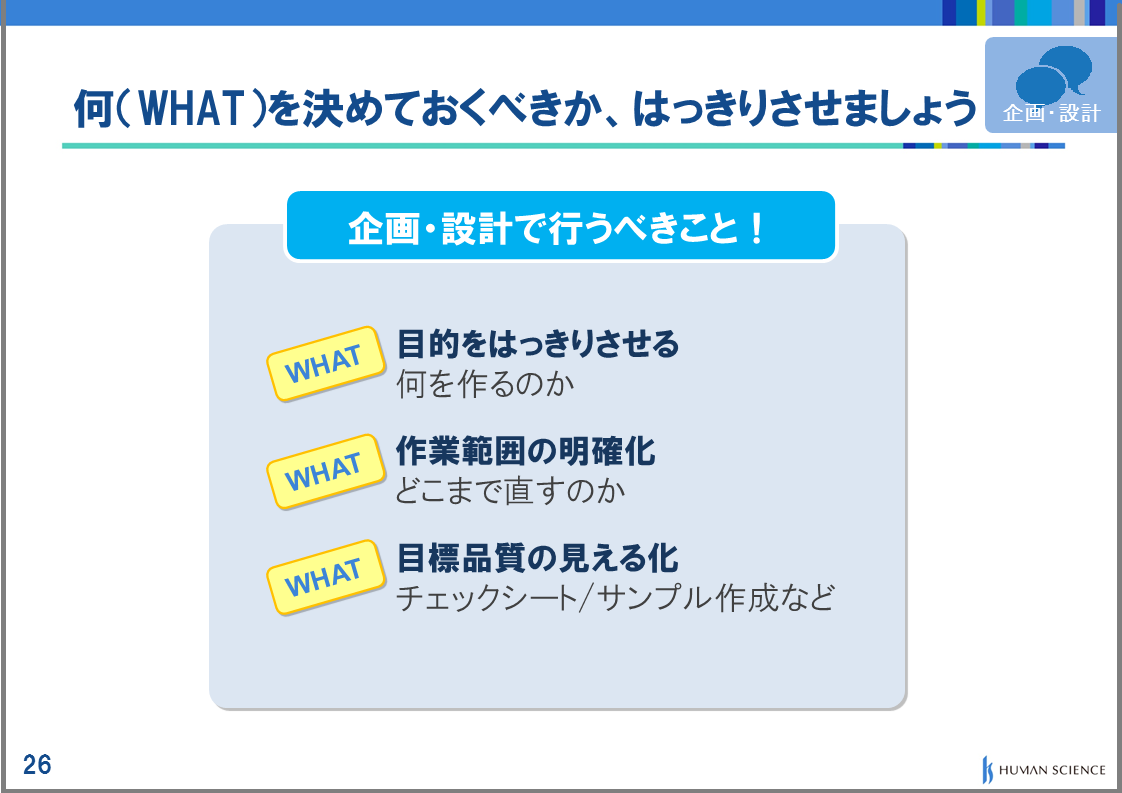 何(WHAT)を決めておくべきか、はっきりさせましょう

企画・設計

企画・設計で行うべきこと！

WHAT
目的をはっきりさせる
何を作るのか

WHAT
作業範囲の明確化
どこまで直すのか

WHAT
目標品質の見える化
チェックシート/サンプル作成など

26

HUMAN SCIENCE